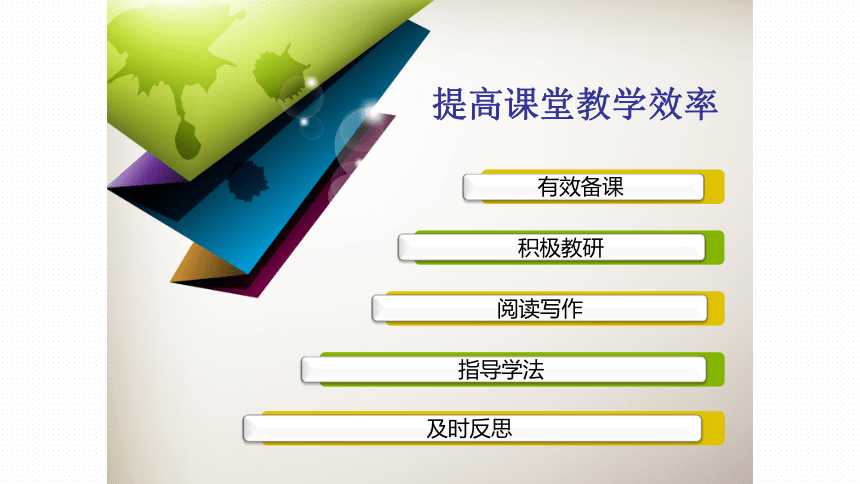 提高课堂教学效率

有效备课

积极教研

阅读写作

指导学法

及时反思